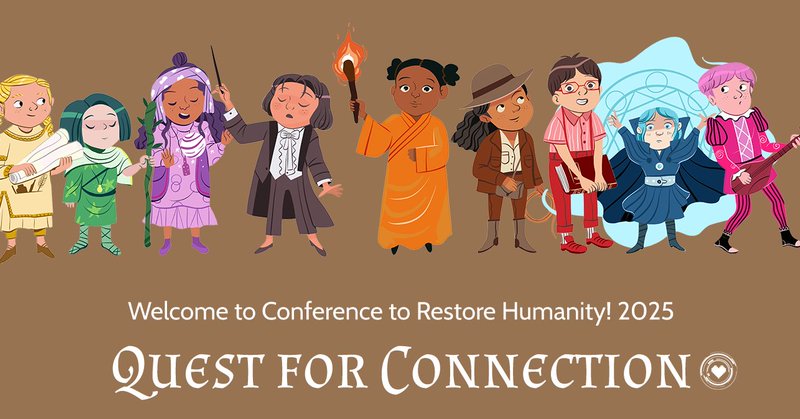 Welcome to Conference to Restore Humanity! 2025

QUEST FOR CONNECTION